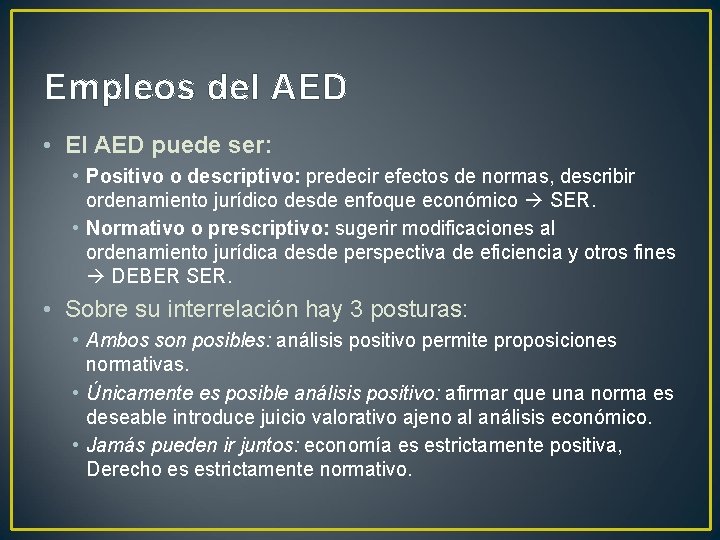 Empleos del AED

• El AED puede ser:

• Positivo o descriptivo: predecir efectos de normas, describir ordenamiento jurídico desde enfoque económico → SER.

• Normativo o prescriptivo: sugerir modificaciones al ordenamiento jurídica desde perspectiva de eficiencia y otros fines → DEBER SER.

• Sobre su interrelación hay 3 posturas:

• Ambos son posibles: análisis positivo permite proposiciones normativas.

• Únicamente es posible análisis positivo: afirmar que una norma es deseable introduce juicio valorativo ajeno al análisis económico.

• Jamás pueden ir juntos: economía es estrictamente positiva, Derecho es estrictamente normativo.